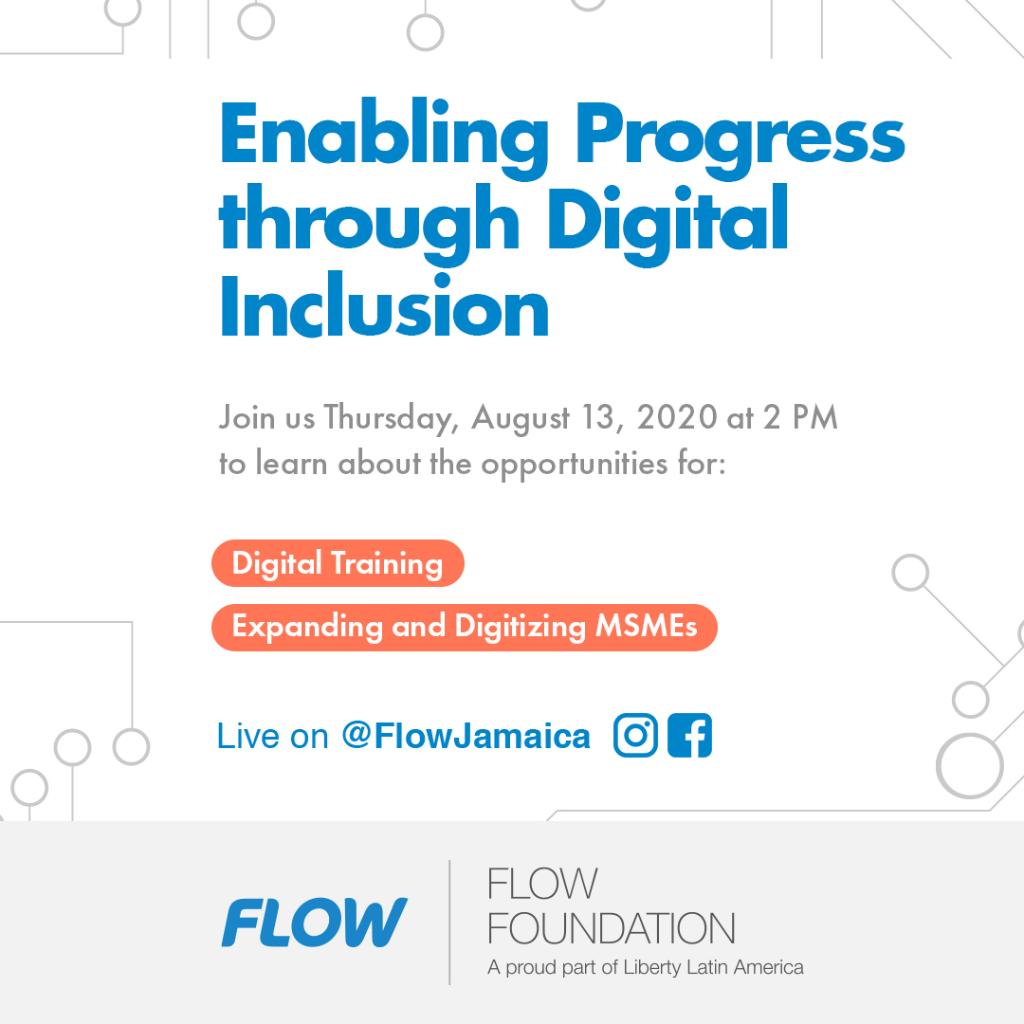 Enabling Progress through Digital Inclusion

Join us Thursday, August 13, 2020 at 2 PM to learn about the opportunities for:

Digital Training

Expanding and Digitizing MSMEs

Live on @FlowJamaica

FLOW

FLOW FOUNDATION
A proud part of Liberty Latin America